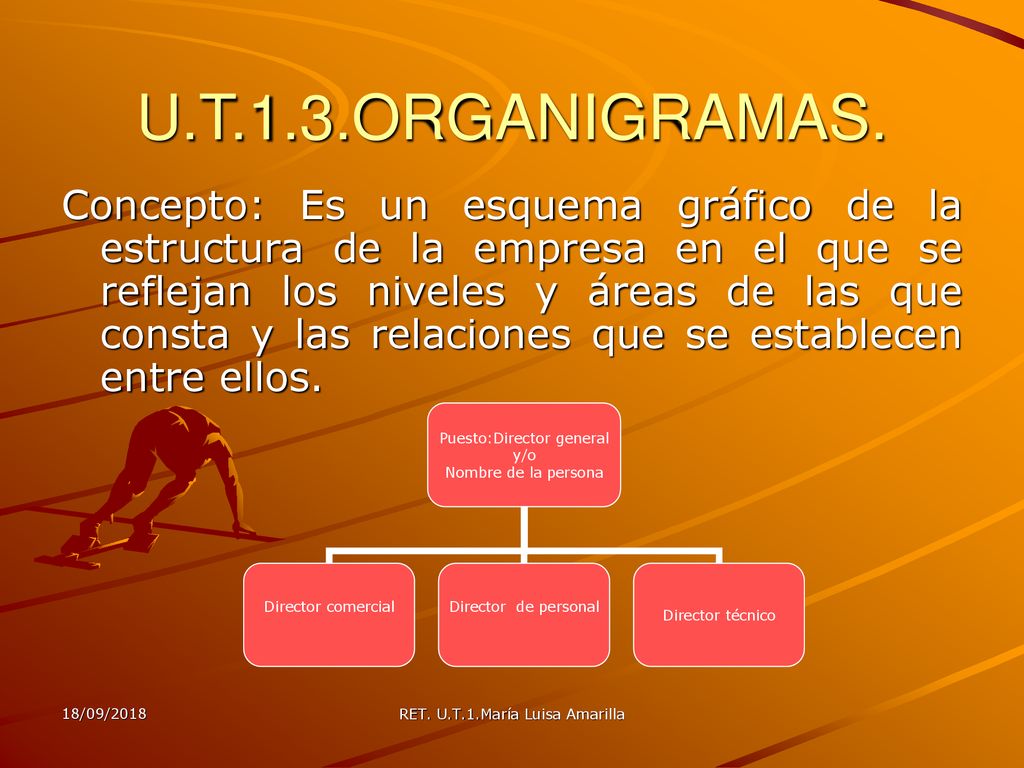 U.T.1.3.ORGANIGRAMAS.

Concepto: Es un esquema gráfico de la estructura de la empresa en el que se reflejan los niveles y áreas de las que consta y las relaciones que se establecen entre ellos.

Puesto:Director general
y/o
Nombre de la persona

Director comercial

Director de personal

Director técnico

18/09/2018

RET. U.T.1.María Luisa Amarilla